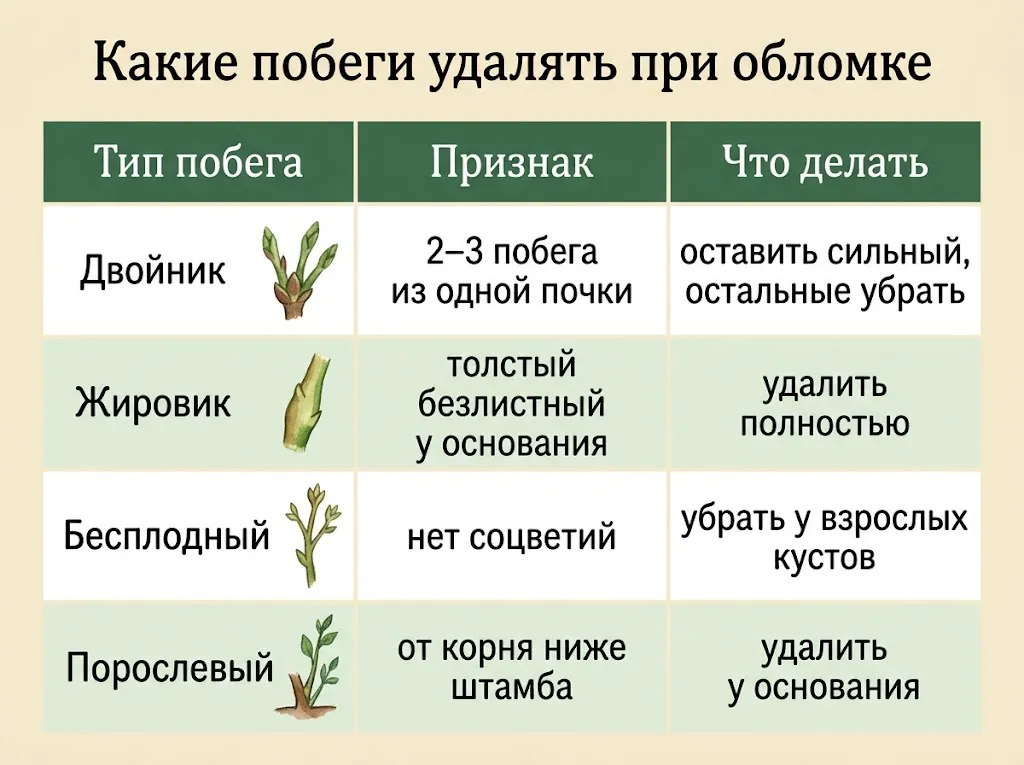 Какие побеги удалять при обломке

| Тип побега | Признак | Что делать |
|---|---|---|
| Двойник | 2–3 побега из одной почки | оставить сильный, остальные убрать |
| Жировик | толстый безлистный у основания | удалить полностью |
| Бесплодный | нет соцветий | убрать у взрослых кустов |
| Порослевый | от корня ниже штамба | удалить у основания |